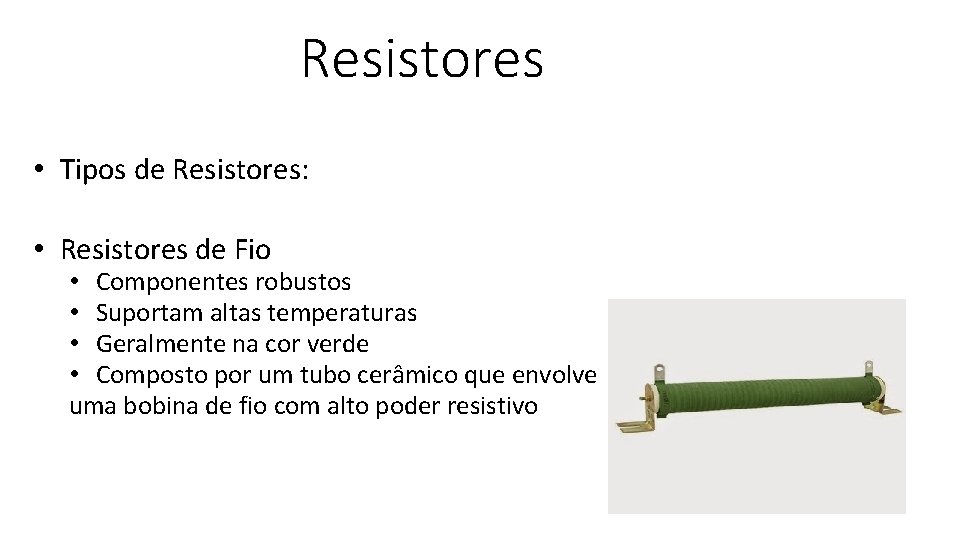 Resistores

• Tipos de Resistores:

• Resistores de Fio
  • Componentes robustos
  • Suportam altas temperaturas
  • Geralmente na cor verde
  • Composto por um tubo cerâmico que envolve uma bobina de fio com alto poder resistivo